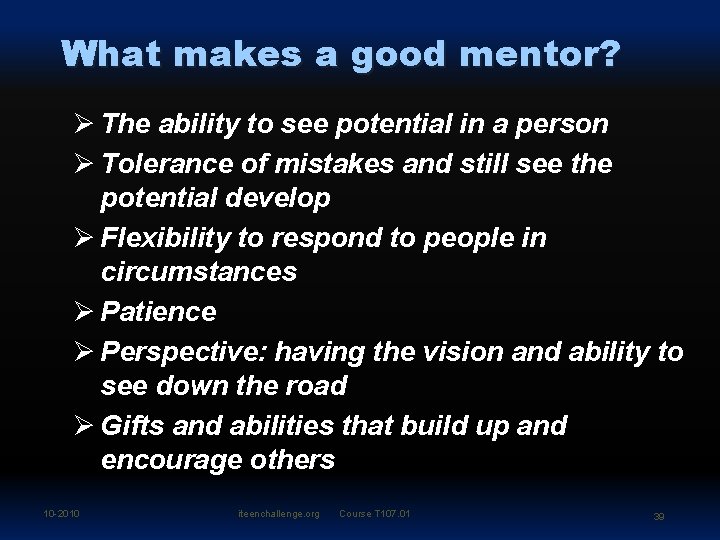 What makes a good mentor?

➢ The ability to see potential in a person
➢ Tolerance of mistakes and still see the potential develop
➢ Flexibility to respond to people in circumstances
➢ Patience
➢ Perspective: having the vision and ability to see down the road
➢ Gifts and abilities that build up and encourage others

10-2010 iteenchallenge.org Course T107.01 39